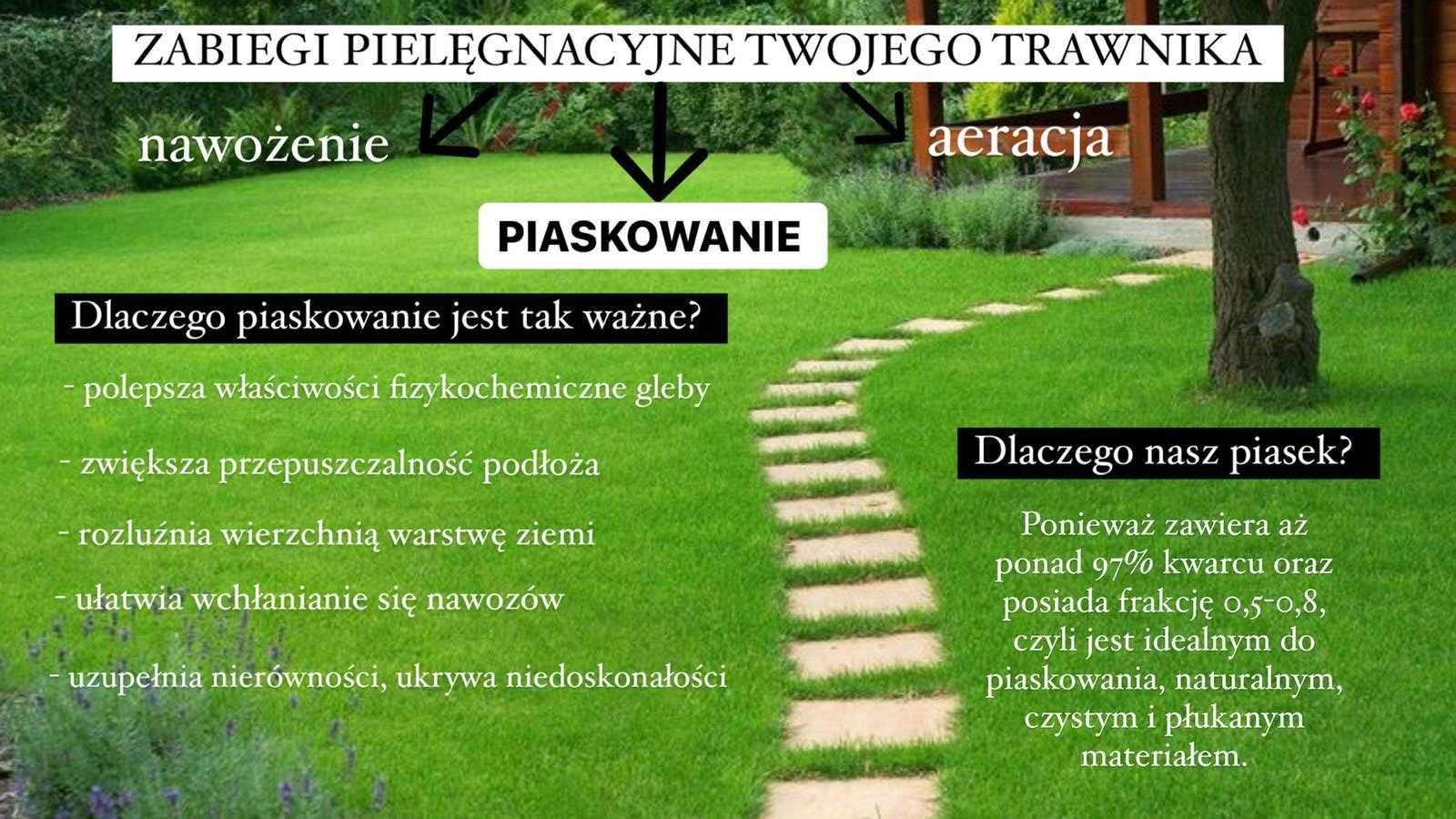 ZABIEGI PIELĘGNACYJNE TWOJEGO TRAWNIKA

nawożenie

aeracja

PIASKOWANIE

Dlaczego piaskowanie jest tak ważne?

- polepsza właściwości fizykochemiczne gleby

- zwiększa przepuszczalność podłoża

- rozluźnia wierzchnią warstwę ziemi

- ułatwia wchłanianie się nawozów

- uzupełnia nierówności, ukrywa niedoskonałości

Dlaczego nasz piasek?

Ponieważ zawiera aż ponad 97% kwarcu oraz posiada frakcję 0,5-0,8, czyli jest idealnym do piaskowania, naturalnym, czystym i płukanym materiałem.